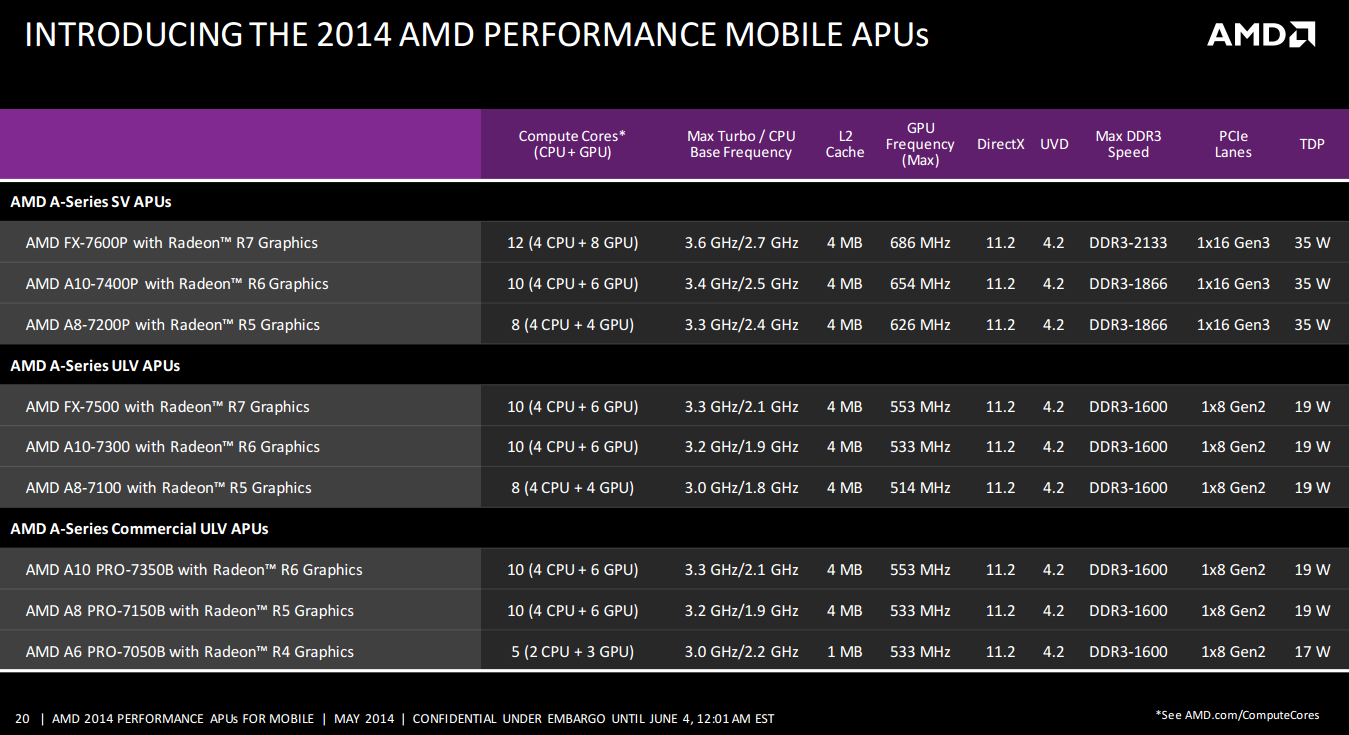 INTRODUCING THE 2014 AMD PERFORMANCE MOBILE APUs

AMD

| | Compute Cores* (CPU + GPU) | Max Turbo / CPU Base Frequency | L2 Cache | GPU Frequency (Max) | DirectX | UVD | Max DDR3 Speed | PCIe Lanes | TDP |
|---|---|---|---|---|---|---|---|---|---|
| **AMD A-Series SV APUs** | | | | | | | | | |
| AMD FX-7600P with Radeon™ R7 Graphics | 12 (4 CPU + 8 GPU) | 3.6 GHz/2.7 GHz | 4 MB | 686 MHz | 11.2 | 4.2 | DDR3-2133 | 1x16 Gen3 | 35 W |
| AMD A10-7400P with Radeon™ R6 Graphics | 10 (4 CPU + 6 GPU) | 3.4 GHz/2.5 GHz | 4 MB | 654 MHz | 11.2 | 4.2 | DDR3-1866 | 1x16 Gen3 | 35 W |
| AMD A8-7200P with Radeon™ R5 Graphics | 8 (4 CPU + 4 GPU) | 3.3 GHz/2.4 GHz | 4 MB | 626 MHz | 11.2 | 4.2 | DDR3-1866 | 1x16 Gen3 | 35 W |
| **AMD A-Series ULV APUs** | | | | | | | | | |
| AMD FX-7500 with Radeon™ R7 Graphics | 10 (4 CPU + 6 GPU) | 3.3 GHz/2.1 GHz | 4 MB | 553 MHz | 11.2 | 4.2 | DDR3-1600 | 1x8 Gen2 | 19 W |
| AMD A10-7300 with Radeon™ R6 Graphics | 10 (4 CPU + 6 GPU) | 3.2 GHz/1.9 GHz | 4 MB | 533 MHz | 11.2 | 4.2 | DDR3-1600 | 1x8 Gen2 | 19 W |
| AMD A8-7100 with Radeon™ R5 Graphics | 8 (4 CPU + 4 GPU) | 3.0 GHz/1.8 GHz | 4 MB | 514 MHz | 11.2 | 4.2 | DDR3-1600 | 1x8 Gen2 | 19 W |
| **AMD A-Series Commercial ULV APUs** | | | | | | | | | |
| AMD A10 PRO-7350B with Radeon™ R6 Graphics | 10 (4 CPU + 6 GPU) | 3.3 GHz/2.1 GHz | 4 MB | 553 MHz | 11.2 | 4.2 | DDR3-1600 | 1x8 Gen2 | 19 W |
| AMD A8 PRO-7150B with Radeon™ R5 Graphics | 10 (4 CPU + 6 GPU) | 3.2 GHz/1.9 GHz | 4 MB | 533 MHz | 11.2 | 4.2 | DDR3-1600 | 1x8 Gen2 | 19 W |
| AMD A6 PRO-7050B with Radeon™ R4 Graphics | 5 (2 CPU + 3 GPU) | 3.0 GHz/2.2 GHz | 1 MB | 533 MHz | 11.2 | 4.2 | DDR3-1600 | 1x8 Gen2 | 17 W |

20 | AMD 2014 PERFORMANCE APUs FOR MOBILE | MAY 2014 | CONFIDENTIAL UNDER EMBARGO UNTIL JUNE 4, 12:01 AM EST

*See AMD.com/ComputeCores